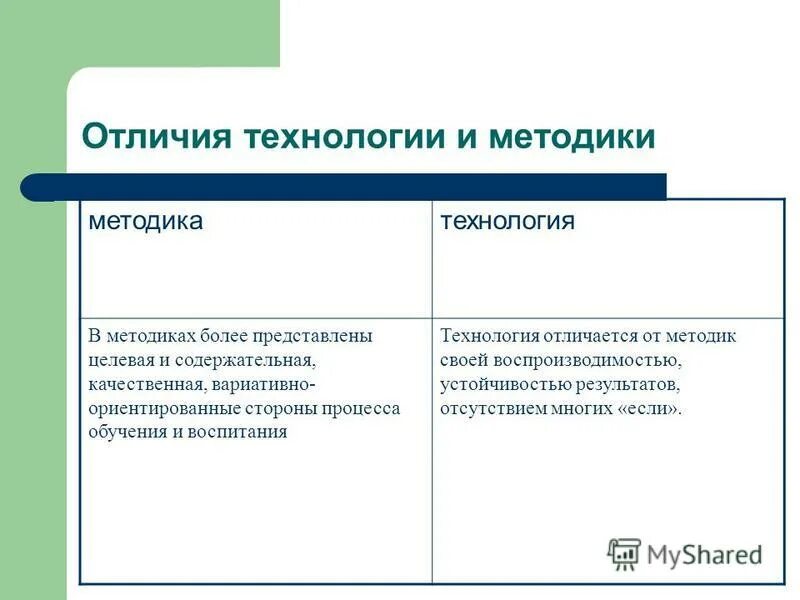 Отличия технологии и методики

| методика | технология |
|---|---|
| В методиках более представлены целевая и содержательная, качественная, вариативно-ориентированные стороны процесса обучения и воспитания | Технология отличается от методик своей воспроизводимостью, устойчивостью результатов, отсутствием многих «если». |

MyShared